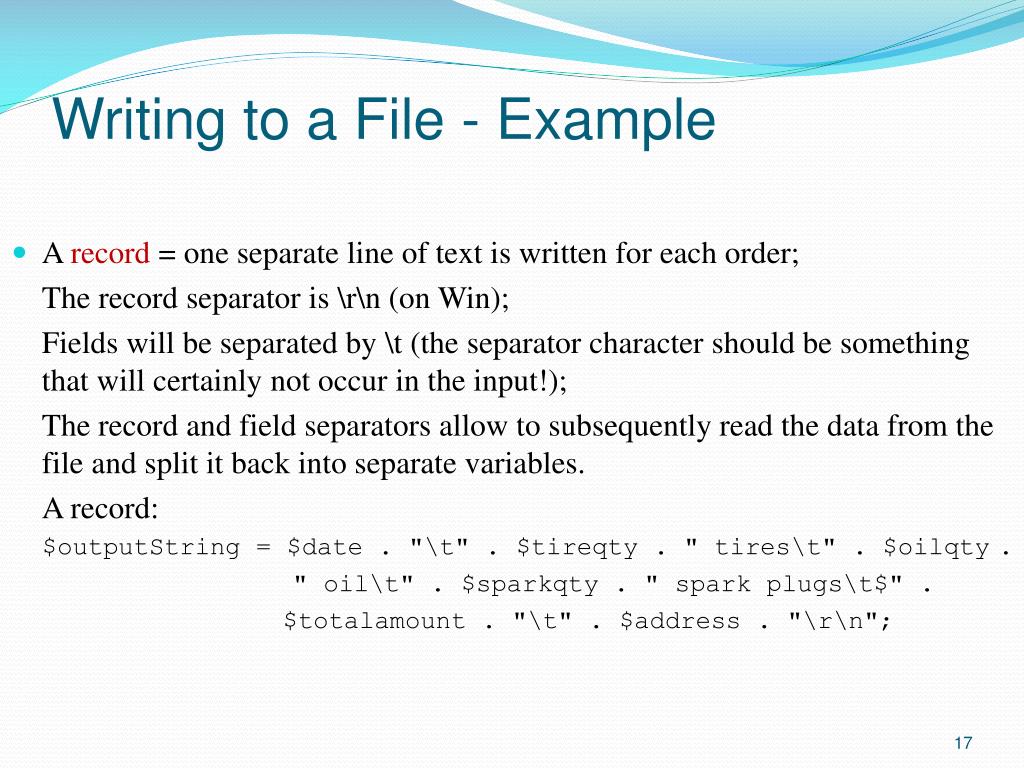 Writing to a File - Example

A record = one separate line of text is written for each order;

The record separator is \r\n (on Win);

Fields will be separated by \t (the separator character should be something that will certainly not occur in the input!);

The record and field separators allow to subsequently read the data from the file and split it back into separate variables.

A record:

$outputString = $date . "\t" . $tireqty . " tires\t" . $oilqty . " oil\t" . $sparkqty . " spark plugs\t$" . $totalamount . "\t" . $address . "\r\n";

17